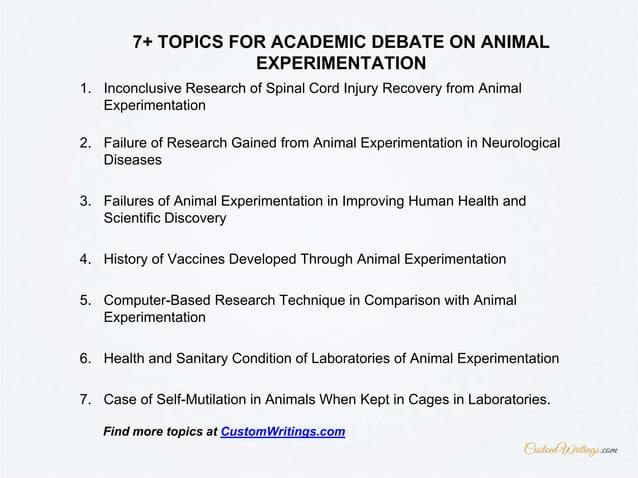 7+ TOPICS FOR ACADEMIC DEBATE ON ANIMAL EXPERIMENTATION

1. Inconclusive Research of Spinal Cord Injury Recovery from Animal Experimentation

2. Failure of Research Gained from Animal Experimentation in Neurological Diseases

3. Failures of Animal Experimentation in Improving Human Health and Scientific Discovery

4. History of Vaccines Developed Through Animal Experimentation

5. Computer-Based Research Technique in Comparison with Animal Experimentation

6. Health and Sanitary Condition of Laboratories of Animal Experimentation

7. Case of Self-Mutilation in Animals When Kept in Cages in Laboratories.

Find more topics at CustomWritings.com

CustomWritings.com